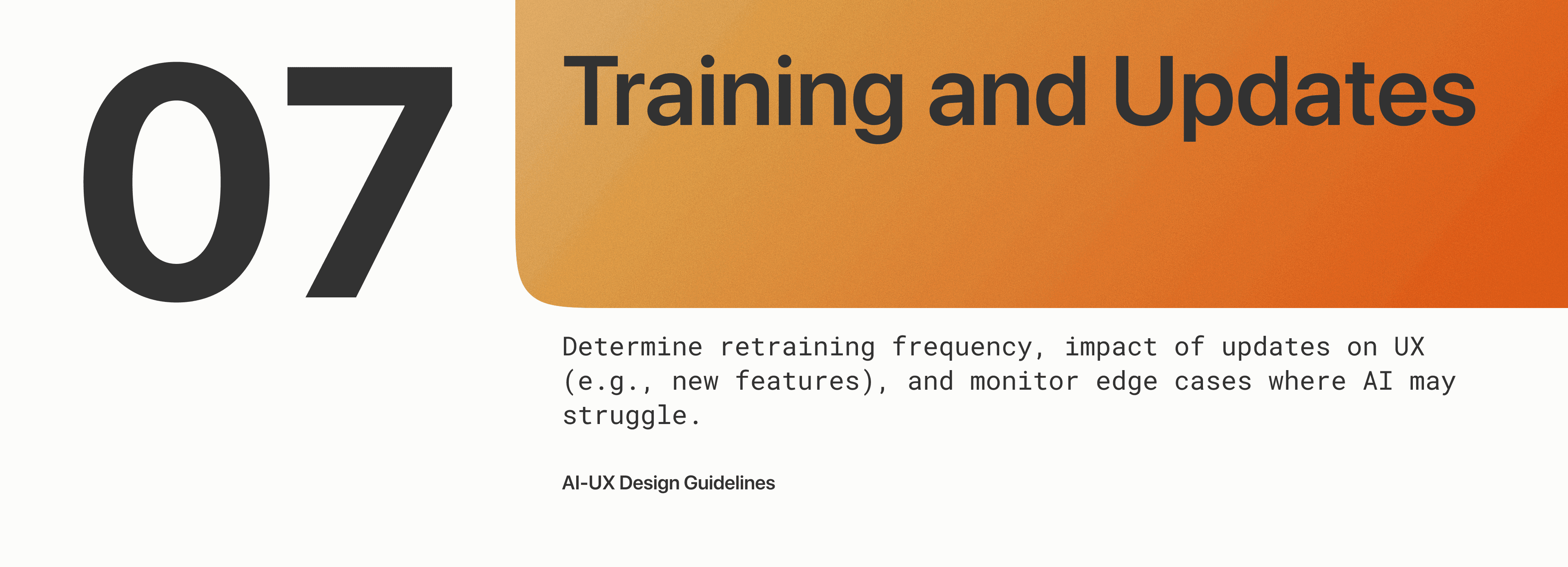 07

Training and Updates

Determine retraining frequency, impact of updates on UX (e.g., new features), and monitor edge cases where AI may struggle.

AI-UX Design Guidelines